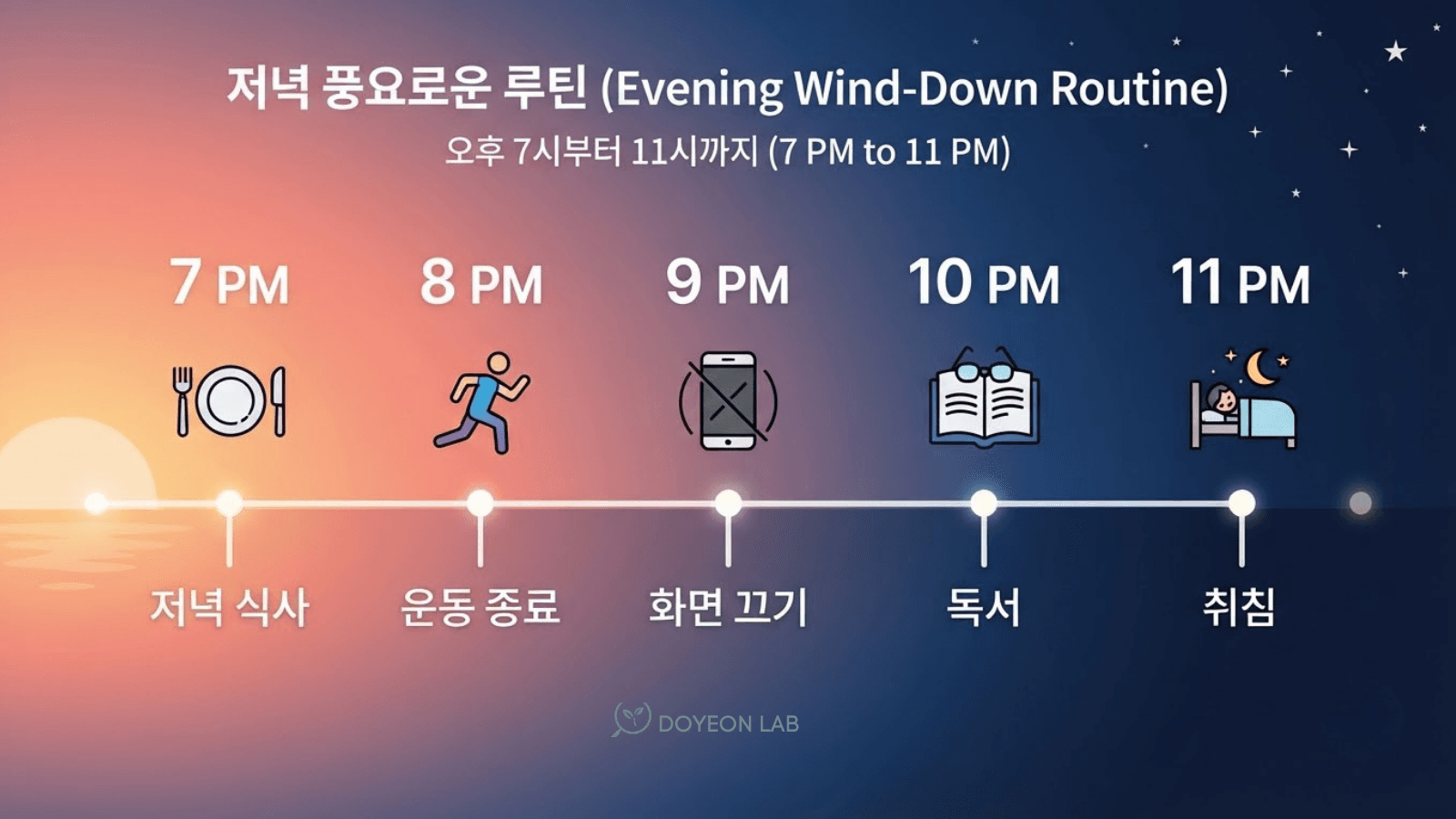 저녁 풍요로운 루틴 (Evening Wind-Down Routine)

오후 7시부터 11시까지 (7 PM to 11 PM)

7 PM

8 PM

9 PM

10 PM

11 PM

저녁 식사

운동 종료

화면 끄기

독서

취침

DOYEON LAB